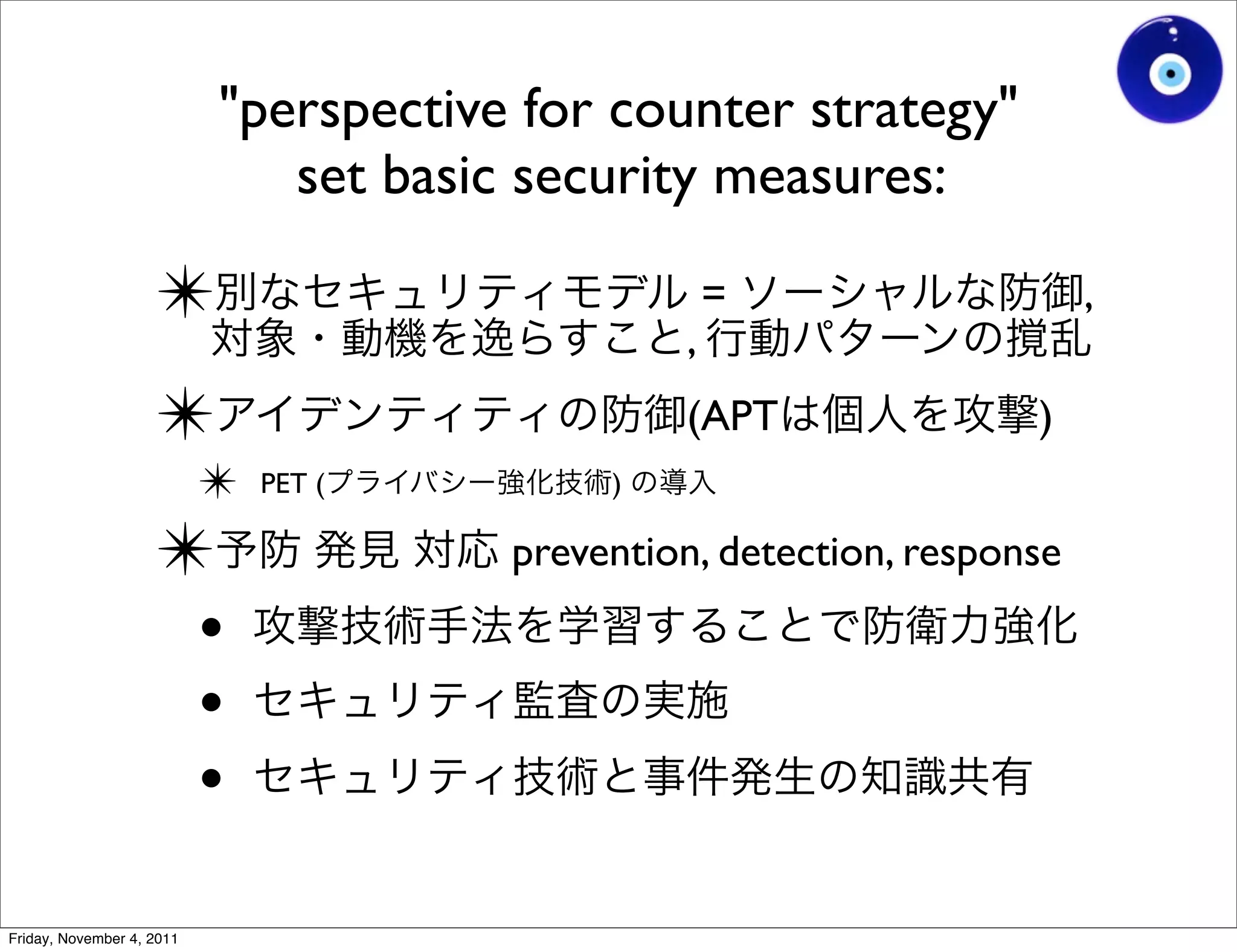 "perspective for counter strategy"
set basic security measures:

✴別なセキュリティモデル = ソーシャルな防御, 対象・動機を逸らすこと, 行動パターンの撹乱

✴アイデンティティの防御(APTは個人を攻撃)

✴ PET (プライバシー強化技術) の導入

✴予防 発見 対応 prevention, detection, response

• 攻撃技術手法を学習することで防衛力強化

• セキュリティ監査の実施

• セキュリティ技術と事件発生の知識共有

Friday, November 4, 2011